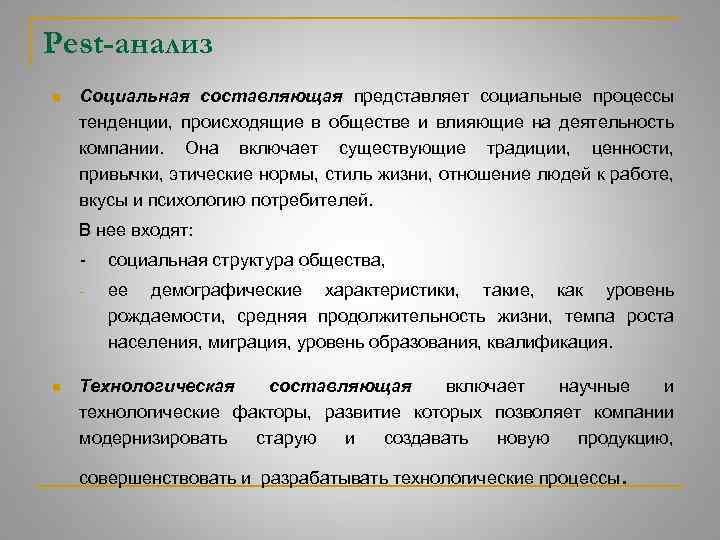 Pest-анализ

Социальная составляющая представляет социальные процессы тенденции, происходящие в обществе и влияющие на деятельность компании. Она включает существующие традиции, ценности, привычки, этические нормы, стиль жизни, отношение людей к работе, вкусы и психологию потребителей.

В нее входят:

- социальная структура общества,

- ее демографические характеристики, такие, как уровень рождаемости, средняя продолжительность жизни, темпа роста населения, миграция, уровень образования, квалификация.

Технологическая составляющая включает научные и технологические факторы, развитие которых позволяет компании модернизировать старую и создавать новую продукцию, совершенствовать и разрабатывать технологические процессы.